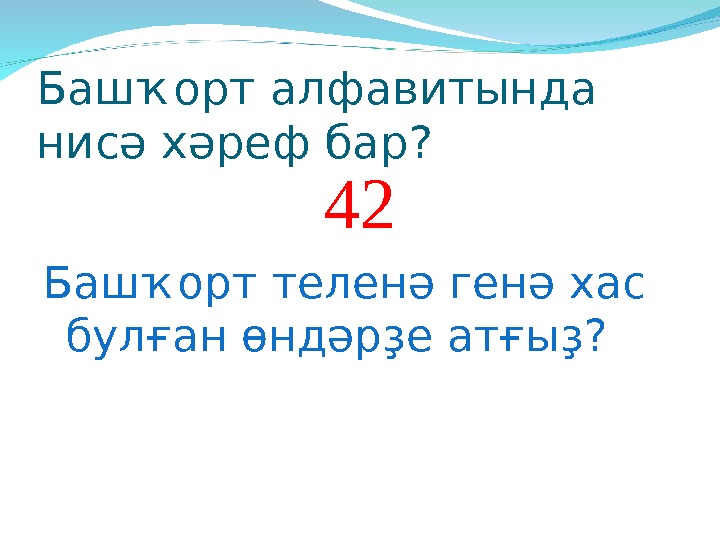 Башҡорт алфавитында нисә хәреф бар?

42

Башҡорт теленә генә хас булған өндәрҙе атғыҙ?